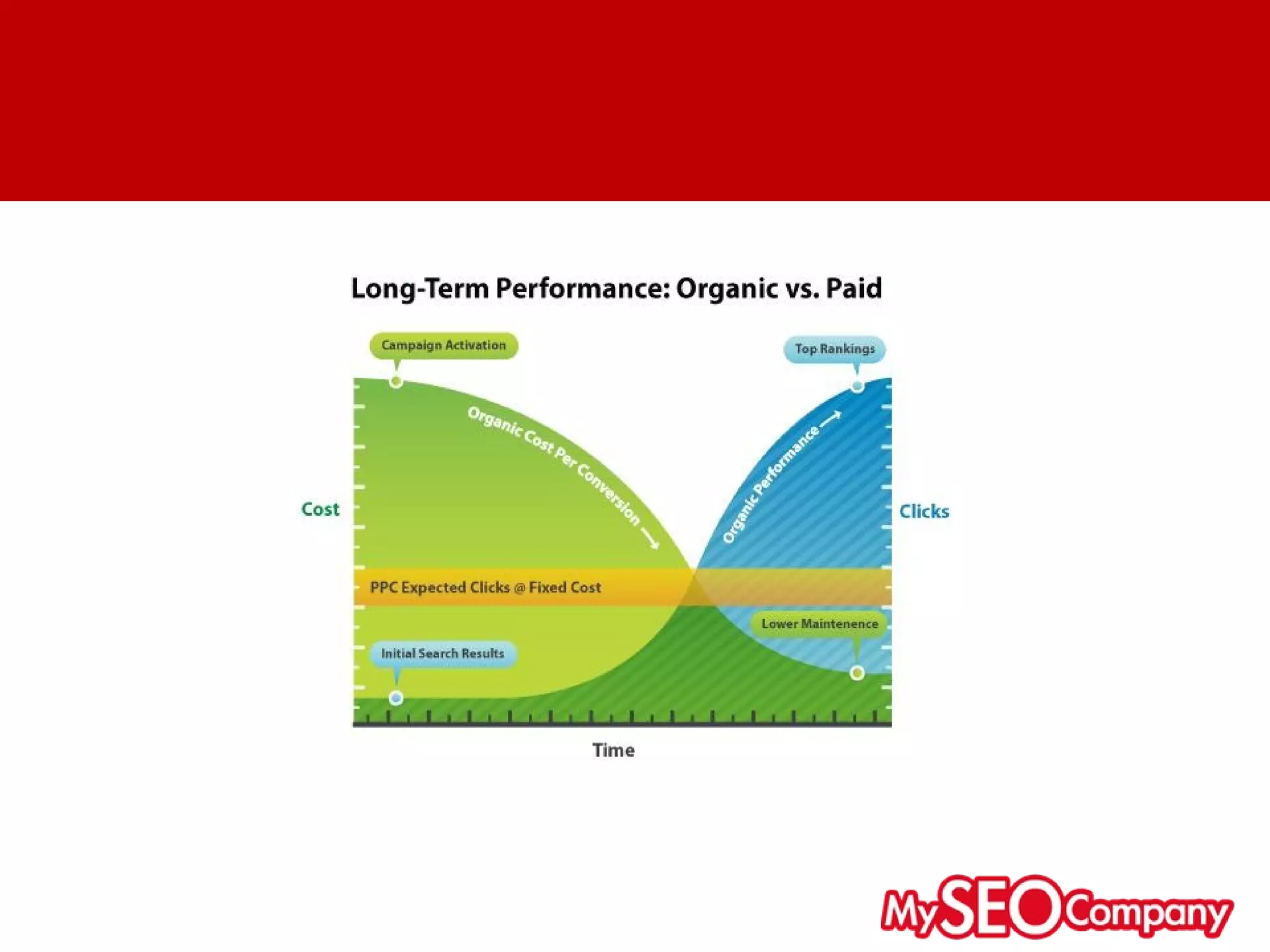 Long-Term Performance: Organic vs. Paid

Campaign Activation

Top Rankings

Organic Cost Per Conversion

Organic Performance

Cost

Clicks

PPC Expected Clicks @ Fixed Cost

Lower Maintenence

Initial Search Results

Time

MySEOCompany